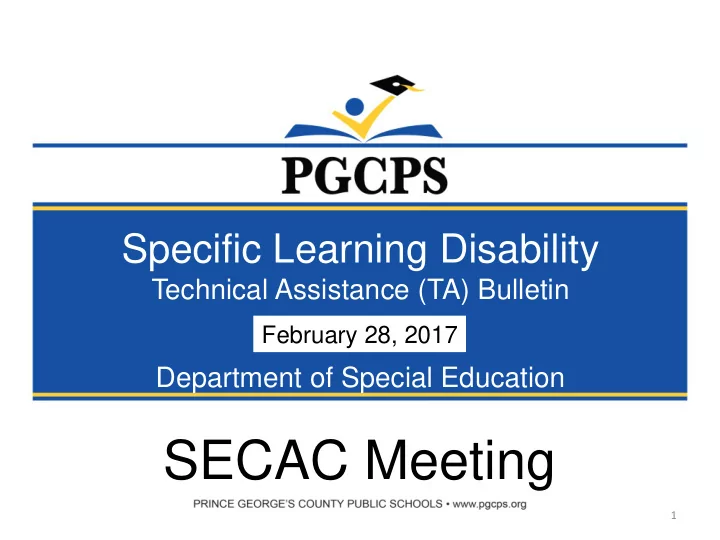 PGCPS

Specific Learning Disability
Technical Assistance (TA) Bulletin

February 28, 2017

Department of Special Education

SECAC Meeting

PRINCE GEORGE'S COUNTY PUBLIC SCHOOLS • www.pgcps.org

1